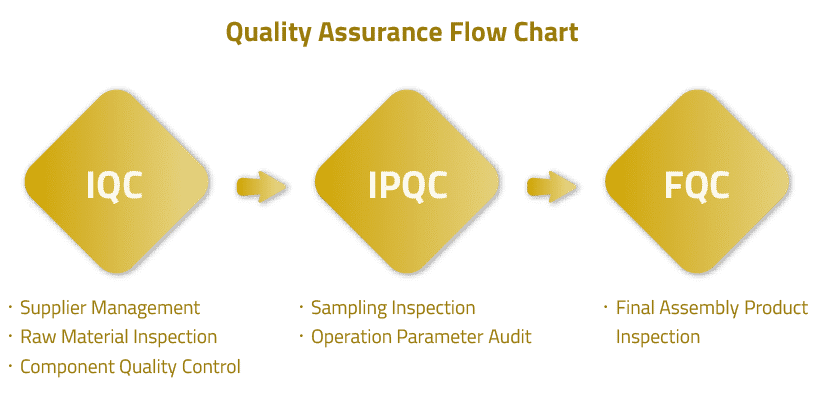 Quality Assurance Flow Chart

IQC

IPQC

FQC

· Supplier Management
· Raw Material Inspection
· Component Quality Control

· Sampling Inspection
· Operation Parameter Audit

· Final Assembly Product Inspection